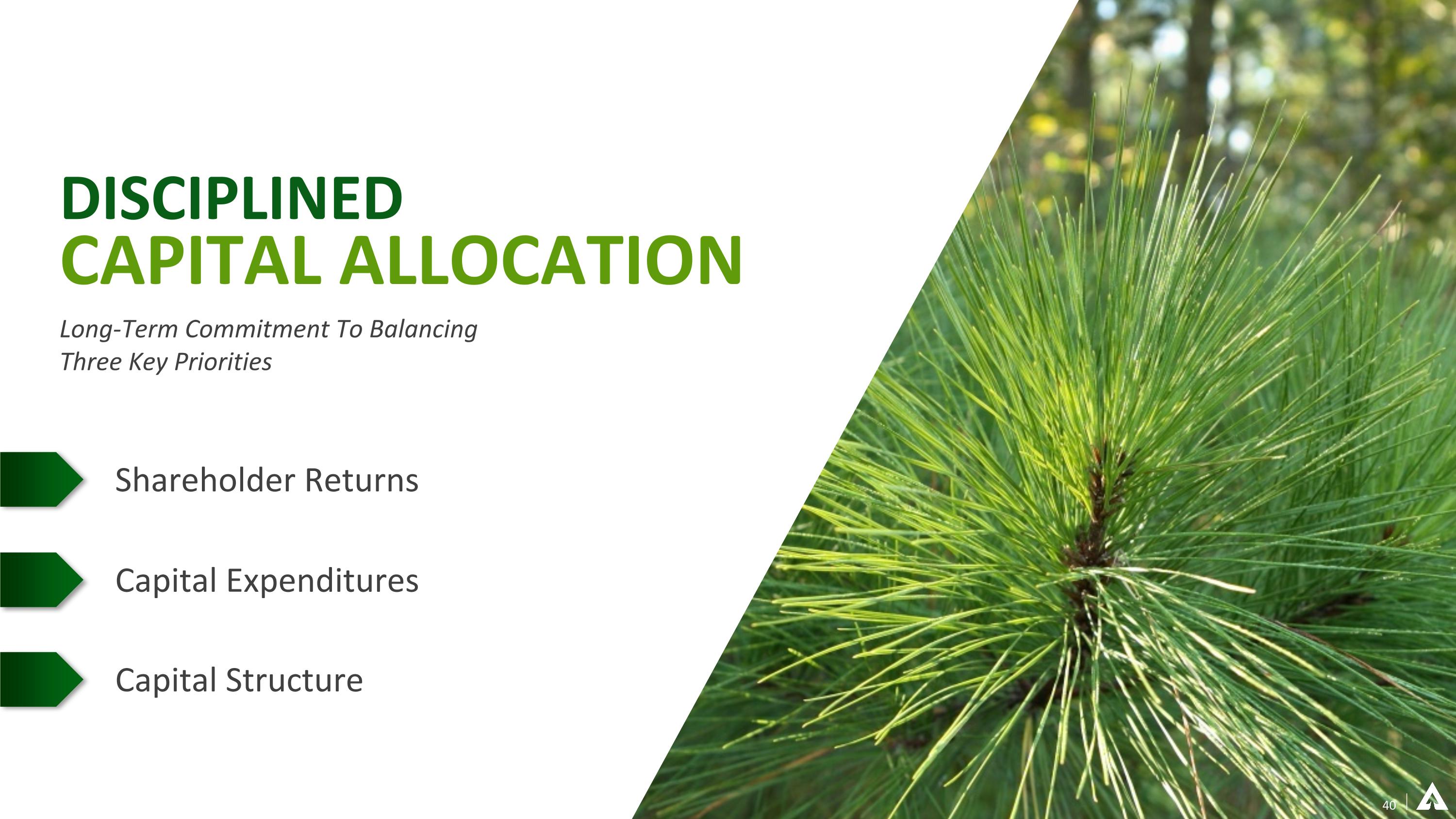 DISCIPLINED
CAPITAL ALLOCATION

Long-Term Commitment To Balancing Three Key Priorities

Shareholder Returns

Capital Expenditures

Capital Structure

40